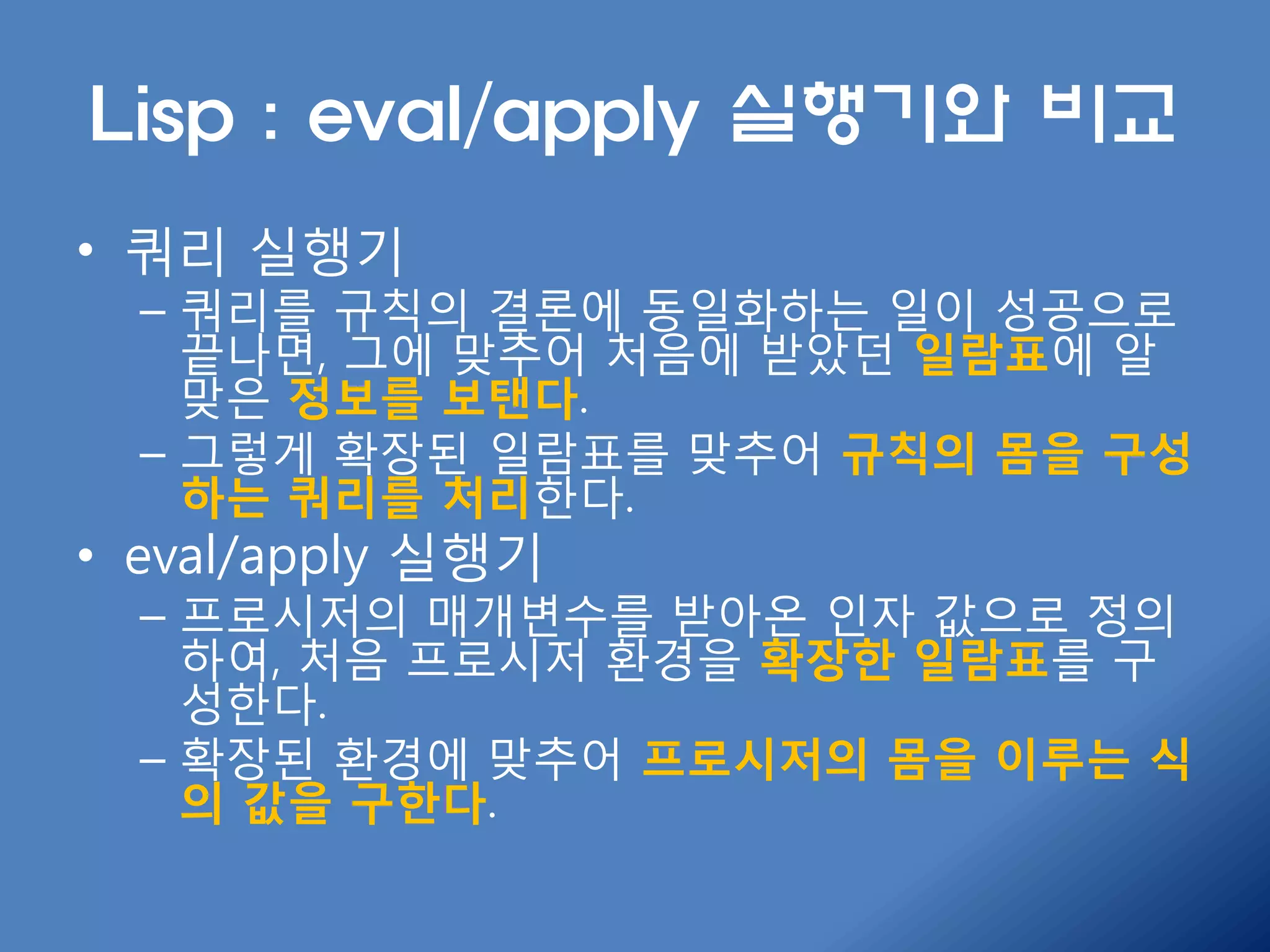 Lisp : eval/apply 실행기와 비교

• 쿼리 실행기
– 쿼리를 규칙의 결론에 동일화하는 일이 성공으로 끝나면, 그에 맞추어 처음에 받았던 일람표에 알맞은 정보를 보탠다.
– 그렇게 확장된 일람표를 맞추어 규칙의 몸을 구성하는 쿼리를 처리한다.
• eval/apply 실행기
– 프로시저의 매개변수를 받아온 인자 값으로 정의하여, 처음 프로시저 환경을 확장한 일람표를 구성한다.
– 확장된 환경에 맞추어 프로시저의 몸을 이루는 식의 값을 구한다.